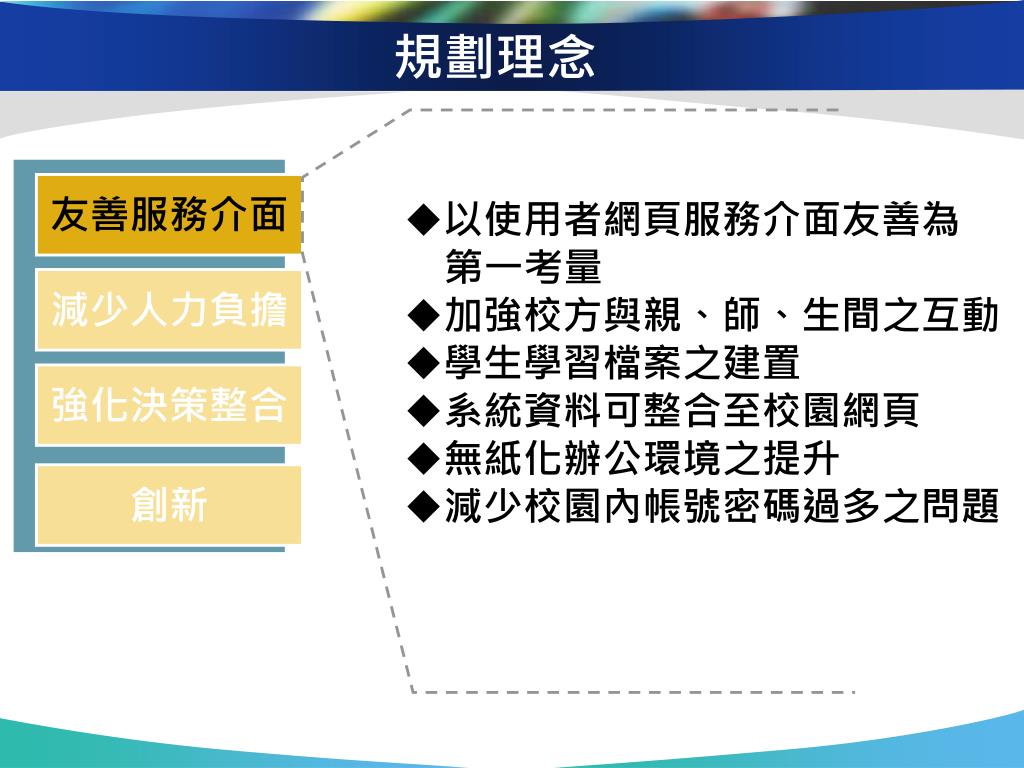 規劃理念

友善服務介面

減少人力負擔

強化決策整合

創新

◆以使用者網頁服務介面友善為第一考量
◆加強校方與親、師、生間之互動
◆學生學習檔案之建置
◆系統資料可整合至校園網頁
◆無紙化辦公環境之提升
◆減少校園內帳號密碼過多之問題